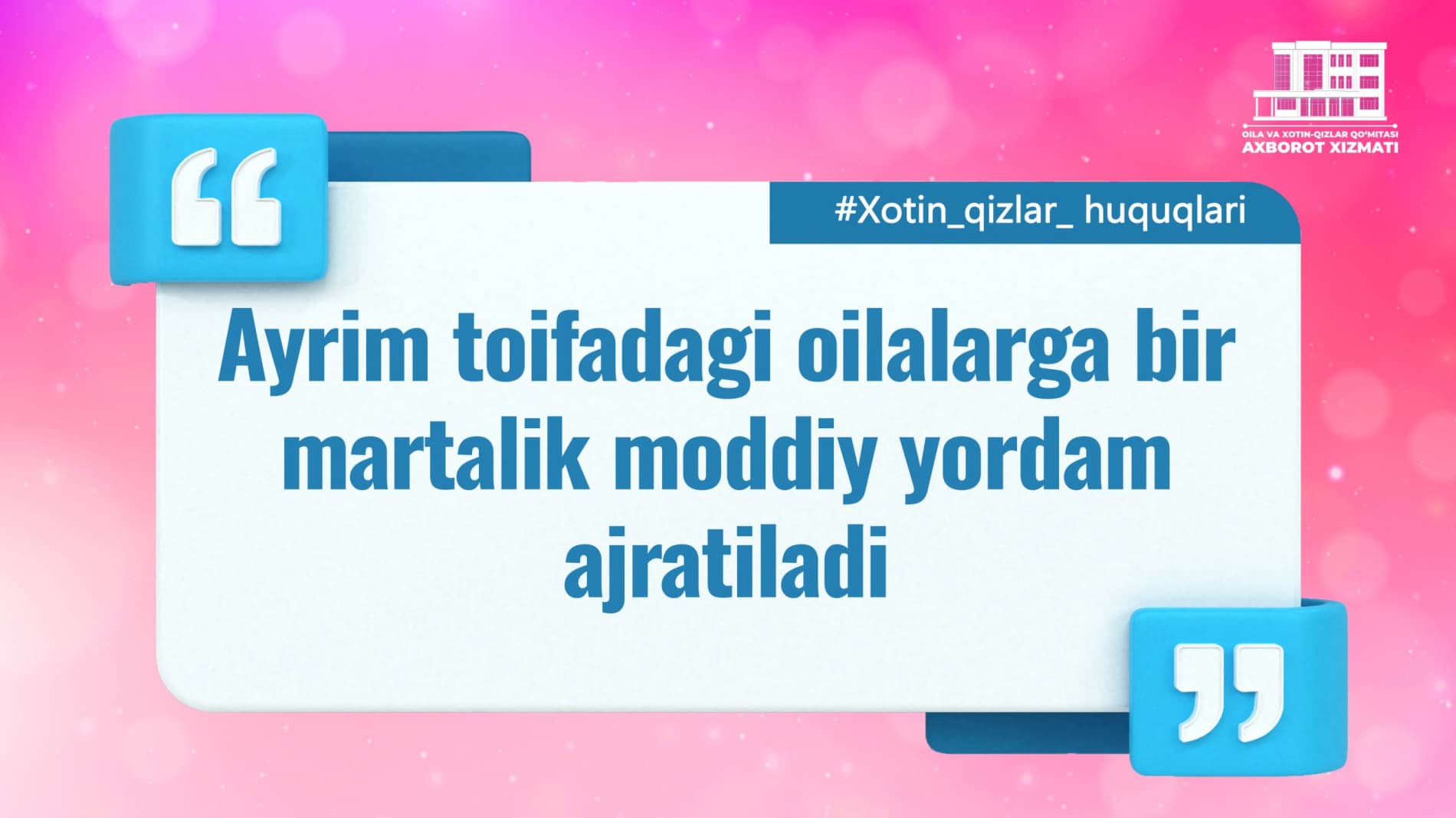 OILA VA XOTIN-QIZLAR QO'MITASI
AXBOROT XIZMATI

#Xotin_qizlar_ huquqlari

Ayrim toifadagi oilalarga bir martalik moddiy yordam ajratiladi